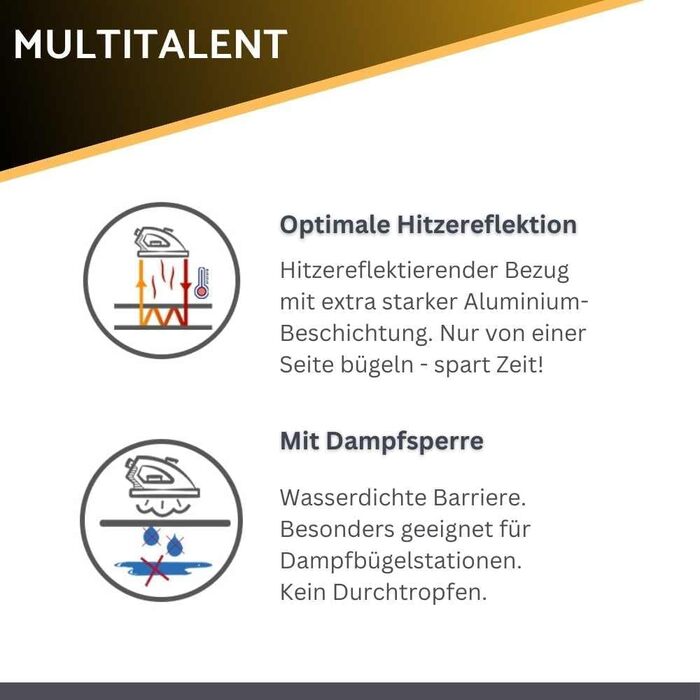 MULTITALENT

Optimale Hitzereflektion

Hitzereflektierender Bezug mit extra starker Aluminium-Beschichtung. Nur von einer Seite bügeln - spart Zeit!

Mit Dampfsperre

Wasserdichte Barriere. Besonders geeignet für Dampfbügelstationen. Kein Durchtropfen.